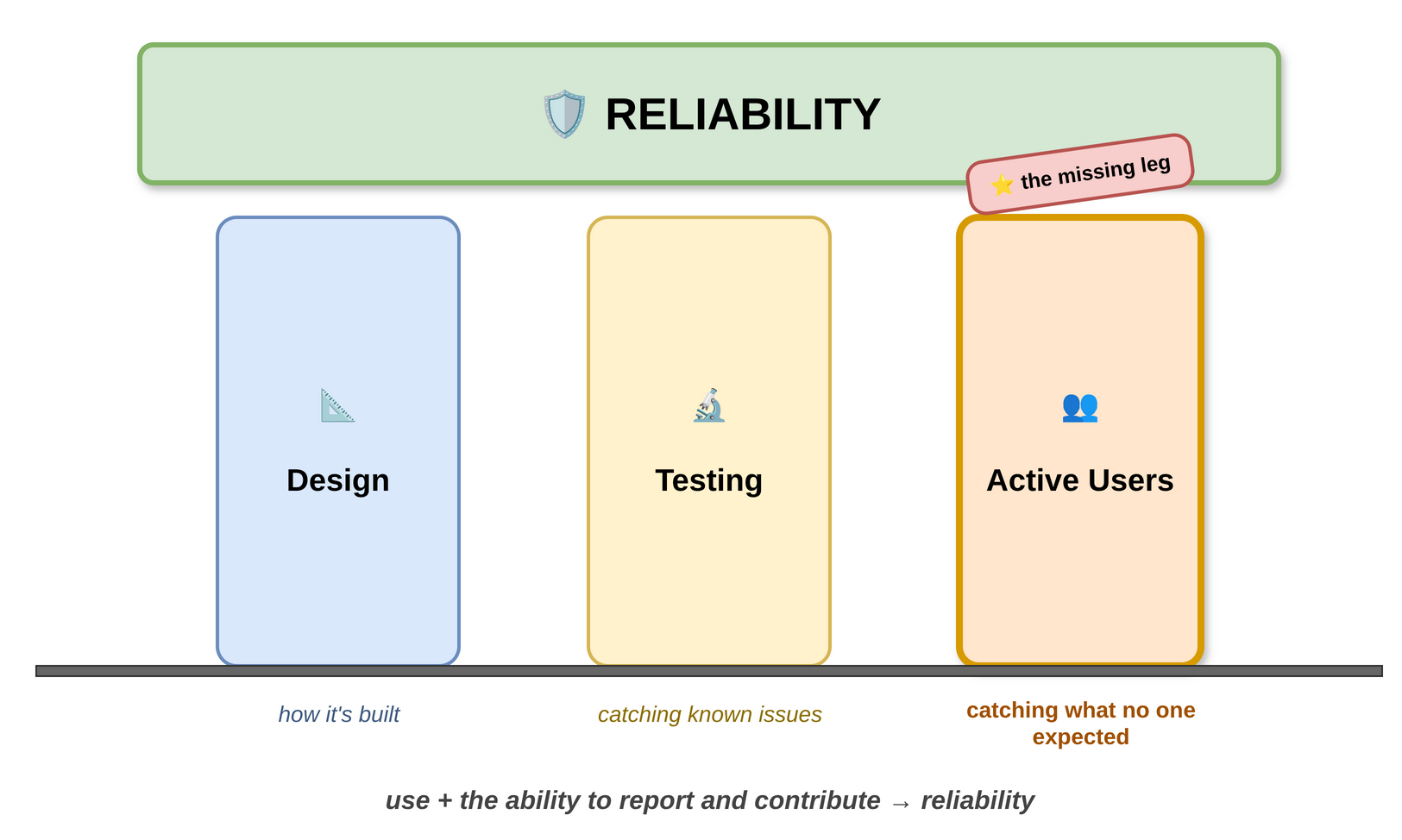 RELIABILITY

the missing leg

Design

Testing

Active Users

how it's built

catching known issues

catching what no one expected

use + the ability to report and contribute → reliability